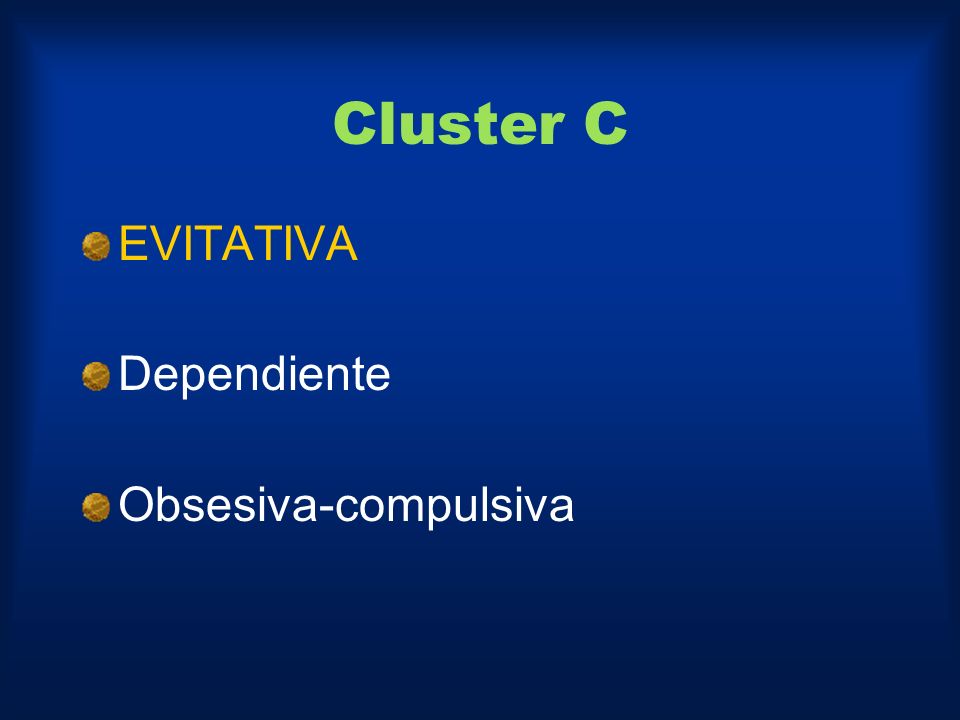 Cluster C

EVITATIVA

Dependiente

Obsesiva-compulsiva